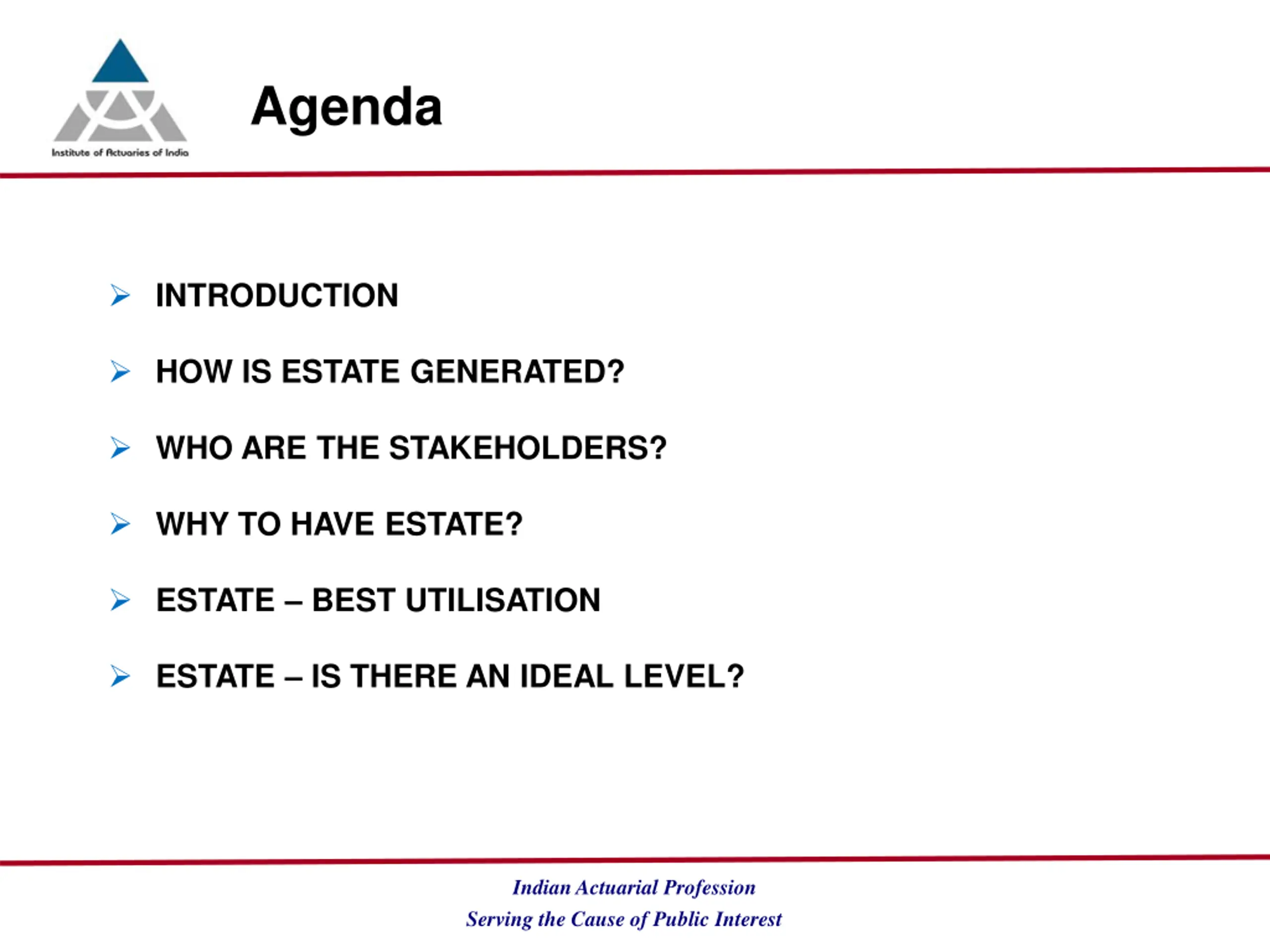 Institute of Actuaries of India

Agenda

➢ INTRODUCTION

➢ HOW IS ESTATE GENERATED?

➢ WHO ARE THE STAKEHOLDERS?

➢ WHY TO HAVE ESTATE?

➢ ESTATE – BEST UTILISATION

➢ ESTATE – IS THERE AN IDEAL LEVEL?

Indian Actuarial Profession
Serving the Cause of Public Interest